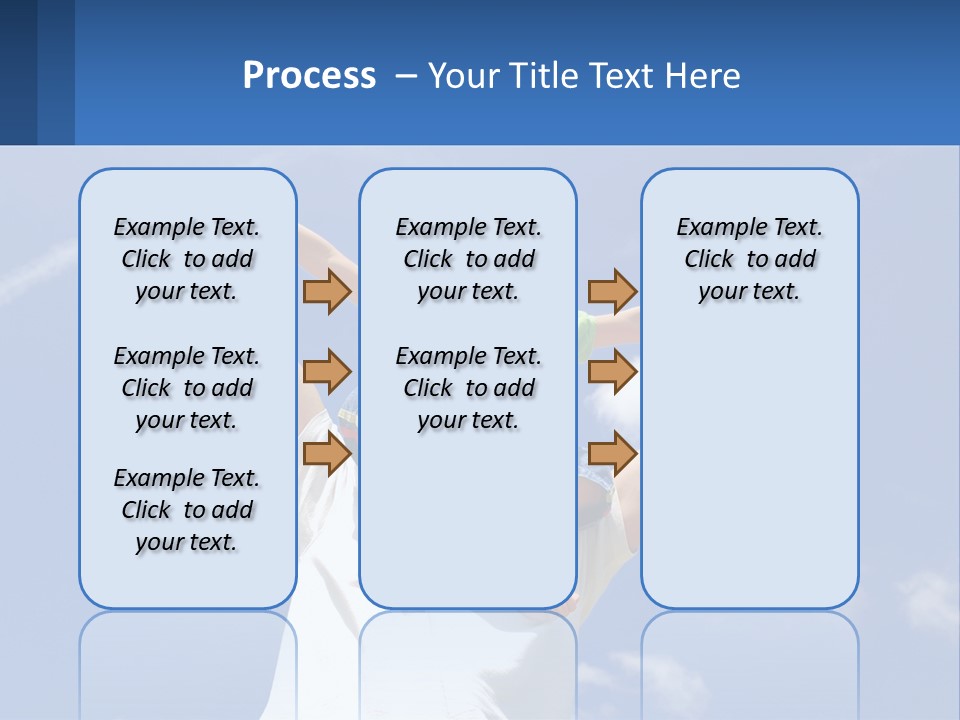 Process – Your Title Text Here

Example Text. Click to add your text.

Example Text. Click to add your text.

Example Text. Click to add your text.

Example Text. Click to add your text.

Example Text. Click to add your text.

Example Text. Click to add your text.